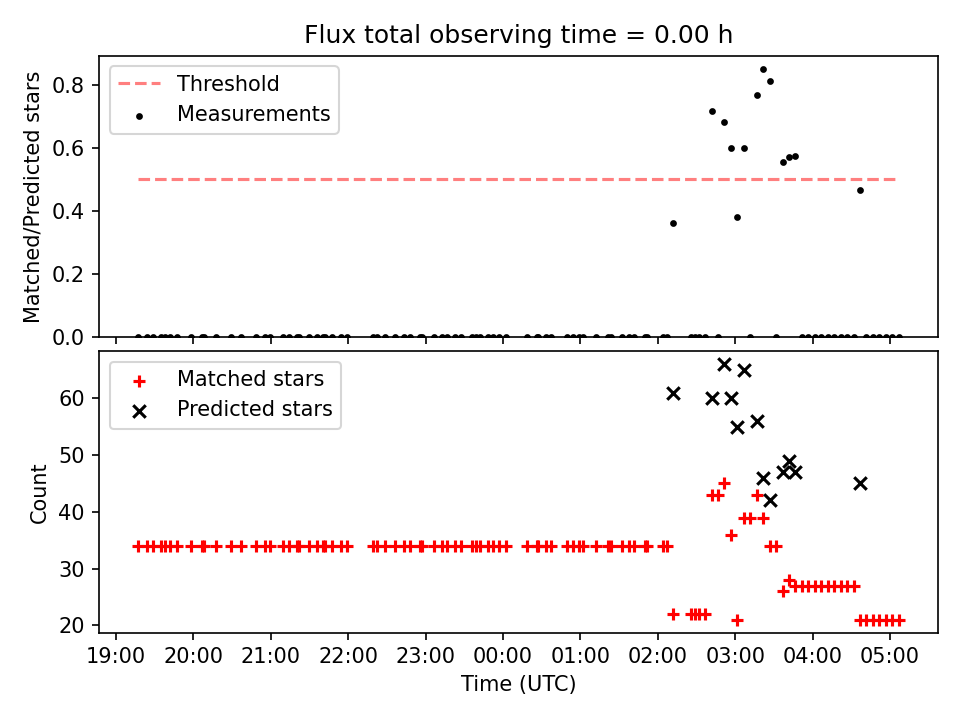 Flux total observing time = 0.00 h

Threshold
Measurements

Matched/Predicted stars

0.8
0.6
0.4
0.2
0.0

Matched stars
Predicted stars

Count

60
50
40
30
20

19:00 20:00 21:00 22:00 23:00 00:00 01:00 02:00 03:00 04:00 05:00

Time (UTC)